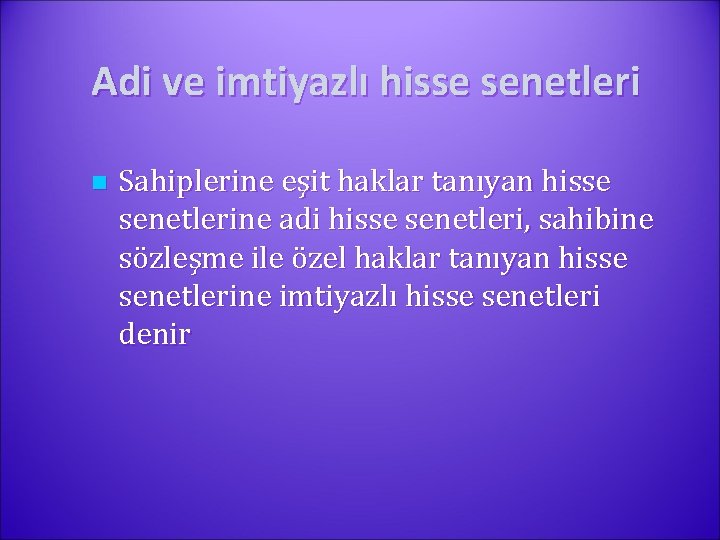 Adi ve imtiyazlı hisse senetleri

Sahiplerine eşit haklar tanıyan hisse senetlerine adi hisse senetleri, sahibine sözleşme ile özel haklar tanıyan hisse senetlerine imtiyazlı hisse senetleri denir